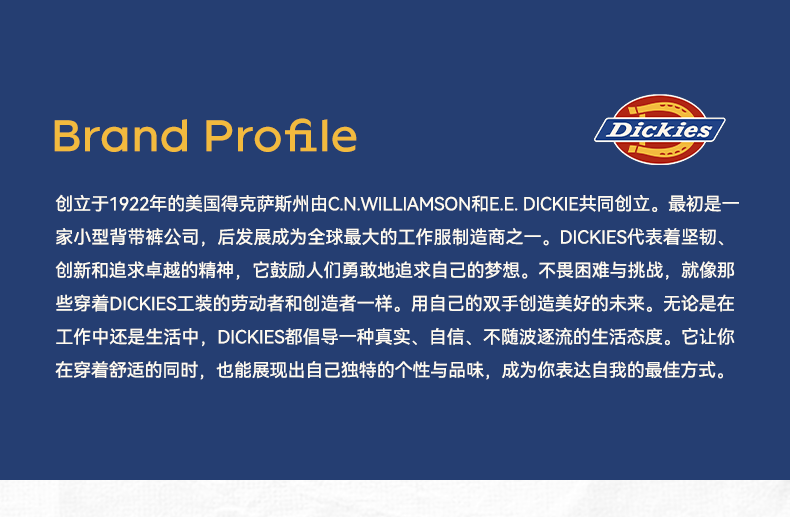 Brand Profile

Dickies

创立于1922年的美国得克萨斯州由C.N.WILLIAMSON和E.E. DICKIE共同创立。最初是一家小型背带裤公司，后发展成为全球最大的工作服制造商之一。DICKIES代表着坚韧、创新和追求卓越的精神，它鼓励人们勇敢地追求自己的梦想。不畏困难与挑战，就像那些穿着DICKIES工装的劳动者和创造者一样。用自己的双手创造美好的未来。无论是在工作中还是生活中，DICKIES都倡导一种真实、自信、不随波逐流的生活态度。它让你在穿着舒适的同时，也能展现出自己独特的个性与品味，成为你表达自我的最佳方式。